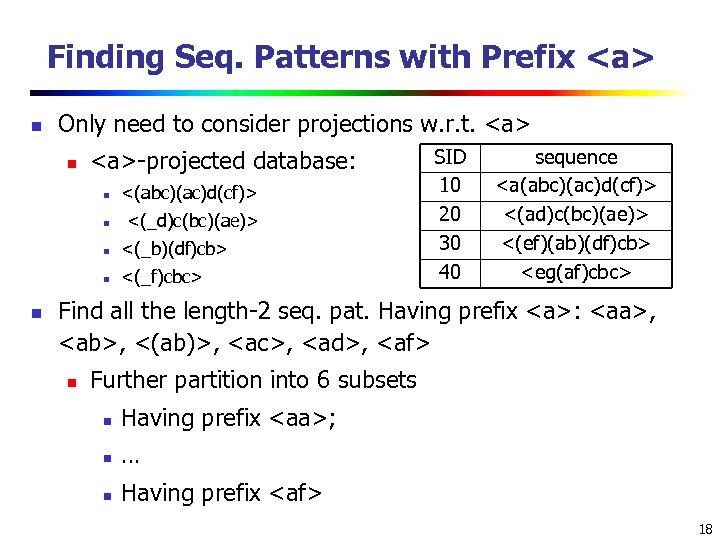 Finding Seq. Patterns with Prefix <a>

- Only need to consider projections w.r.t. <a>
  - <a>-projected database:
    - <(abc)(ac)d(cf)>
    - <(_d)c(bc)(ae)>
    - <(_b)(df)cb>
    - <(_f)cbc>

| SID | sequence |
|---|---|
| 10 | <a(abc)(ac)d(cf)> |
| 20 | <(ad)c(bc)(ae)> |
| 30 | <(ef)(ab)(df)cb> |
| 40 | <eg(af)cbc> |

- Find all the length-2 seq. pat. Having prefix <a>: <aa>, <ab>, <(ab)>, <ac>, <ad>, <af>
  - Further partition into 6 subsets
    - Having prefix <aa>;
    - …
    - Having prefix <af>

18